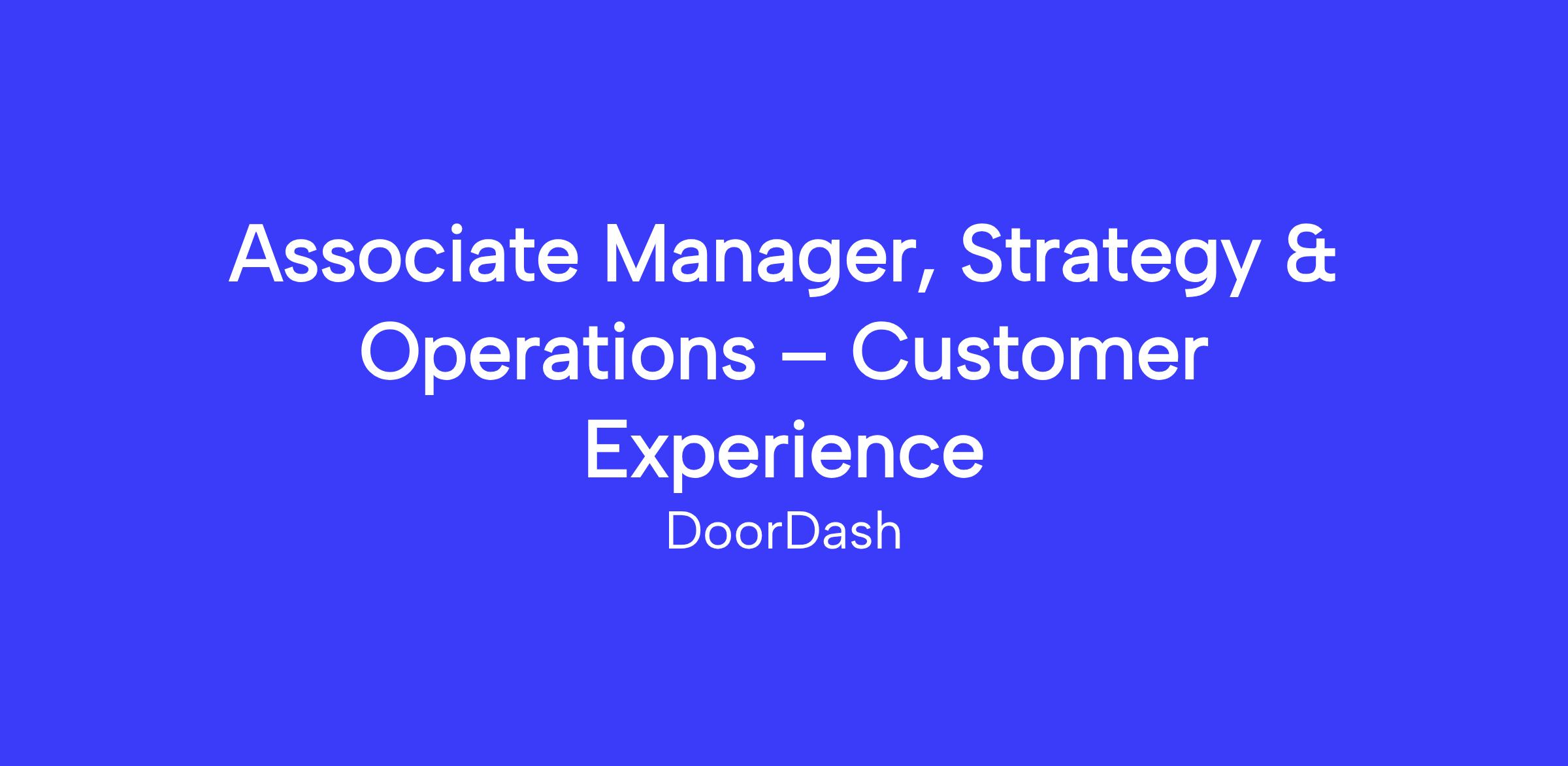 Associate Manager, Strategy & Operations – Customer Experience

DoorDash